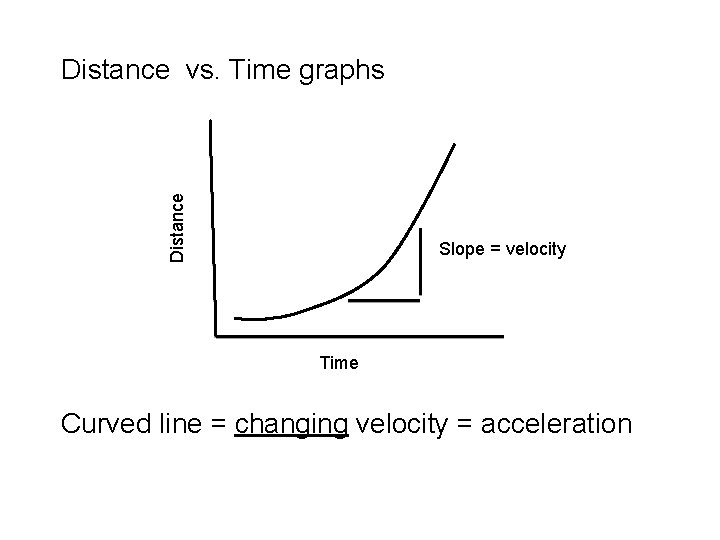 Distance  vs. Time graphs

Distance

Slope = velocity

Time

Curved line = changing velocity = acceleration